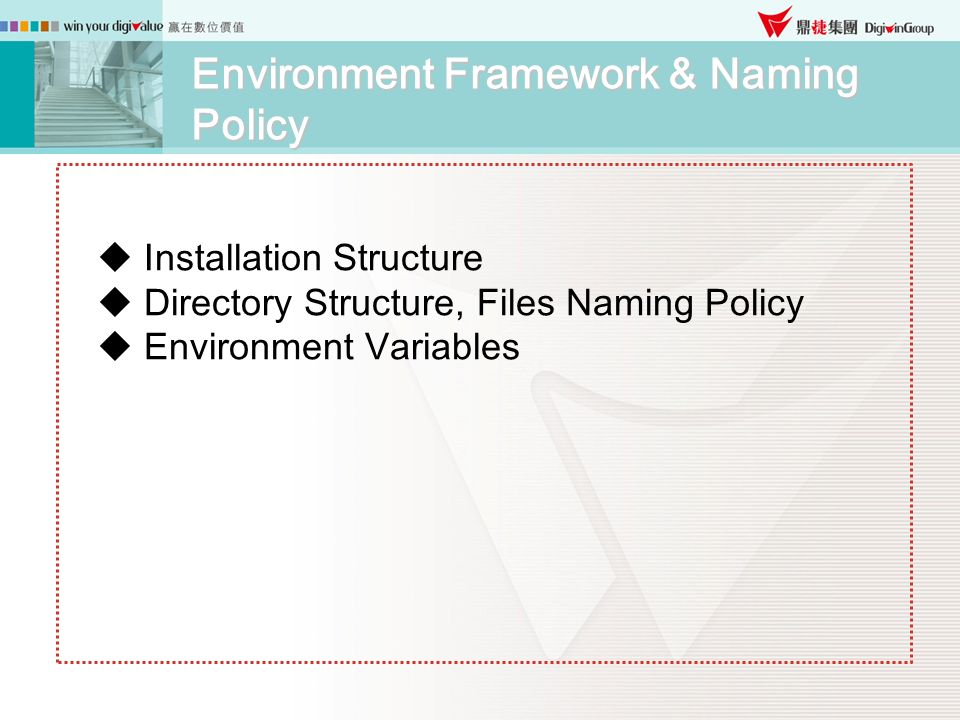 win your digivalue 贏在數位價值

鼎捷集團 DigiwinGroup

Environment Framework & Naming Policy

◆ Installation Structure
◆ Directory Structure, Files Naming Policy
◆ Environment Variables